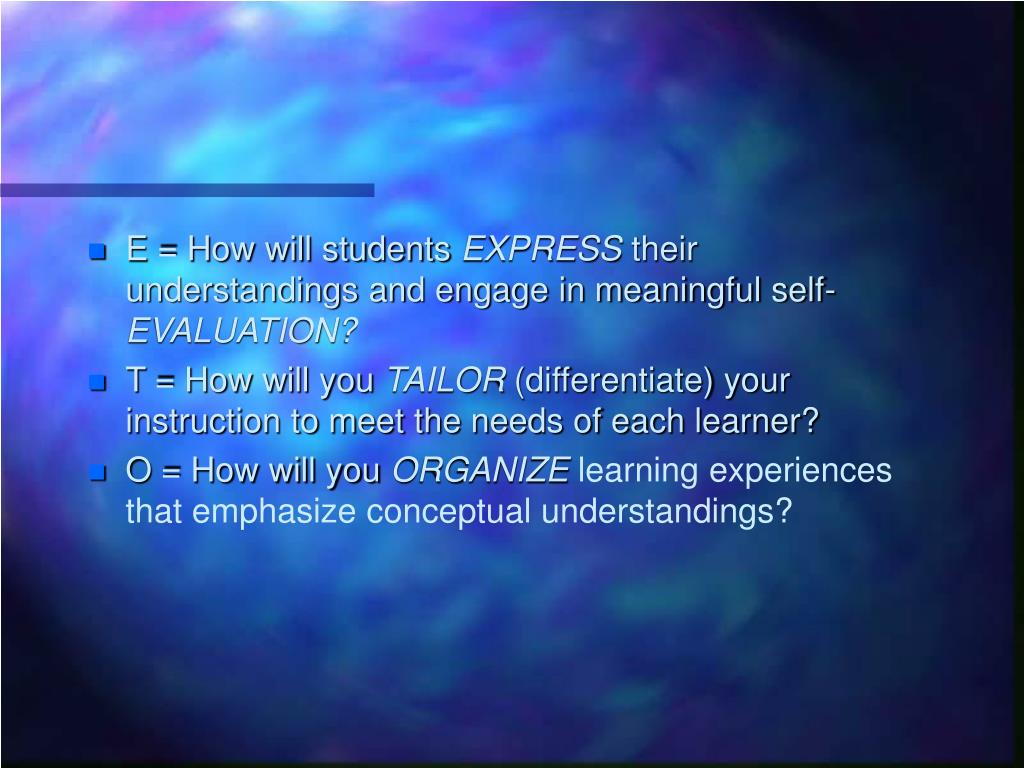 E = How will students EXPRESS their understandings and engage in meaningful self-EVALUATION?

T = How will you TAILOR (differentiate) your instruction to meet the needs of each learner?

O = How will you ORGANIZE learning experiences that emphasize conceptual understandings?